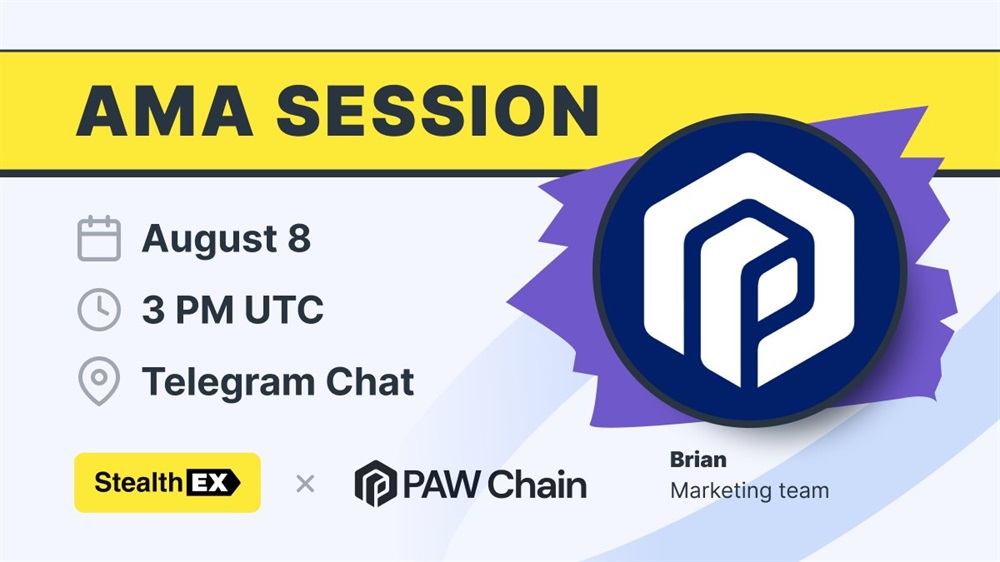 AMA SESSION

August 8

3 PM UTC

Telegram Chat

StealthEX × PAW Chain

Brian
Marketing team